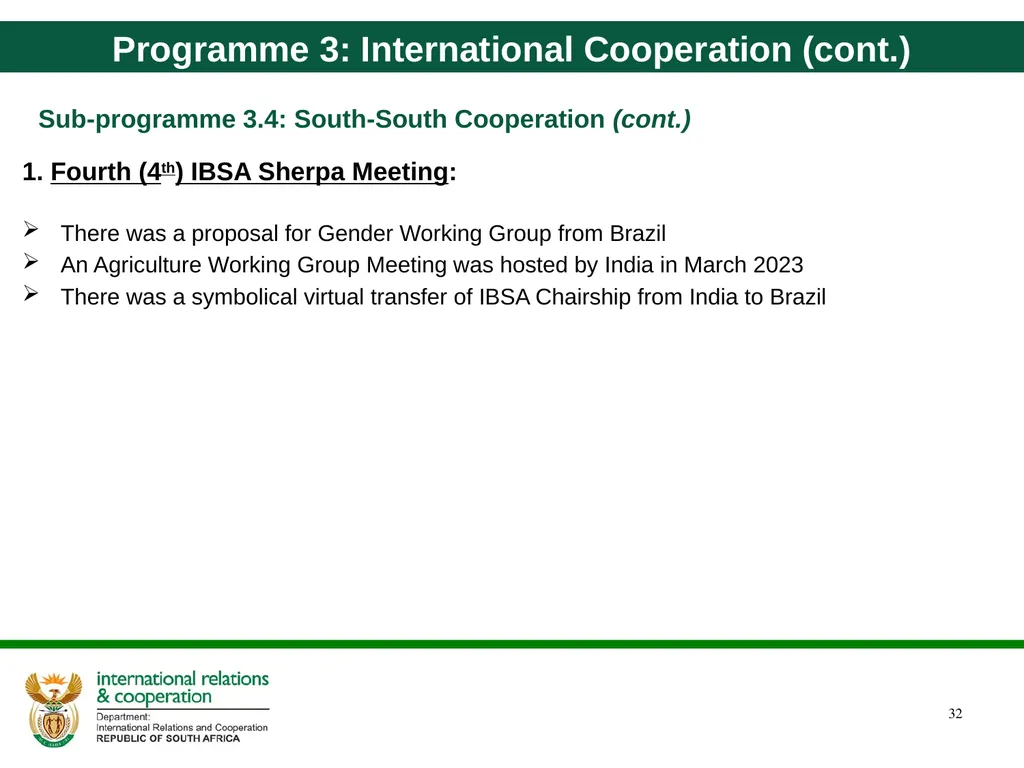 Programme 3: International Cooperation (cont.)

Sub-programme 3.4: South-South Cooperation (cont.)

1. Fourth (4th) IBSA Sherpa Meeting:

➢ There was a proposal for Gender Working Group from Brazil
➢ An Agriculture Working Group Meeting was hosted by India in March 2023
➢ There was a symbolical virtual transfer of IBSA Chairship from India to Brazil

international relations
& cooperation
Department:
International Relations and Cooperation
REPUBLIC OF SOUTH AFRICA

32